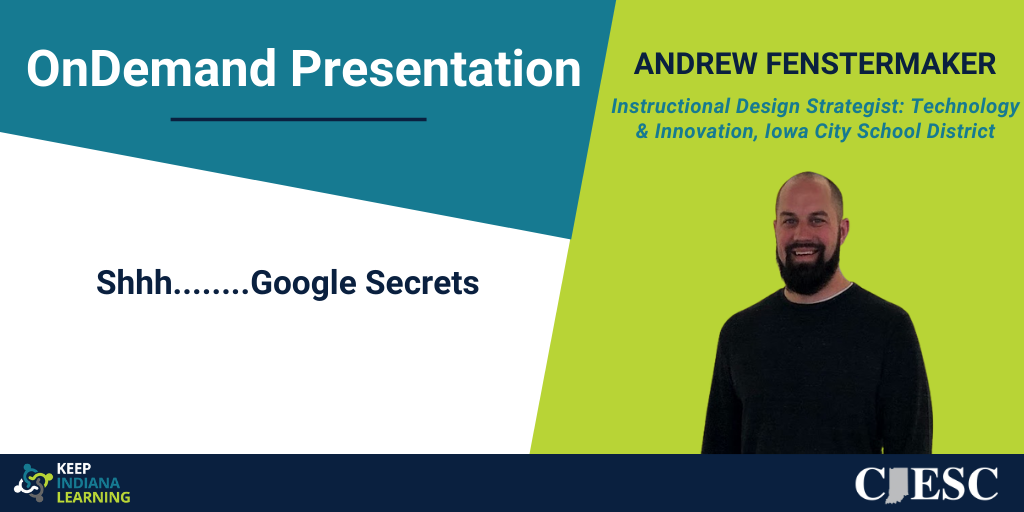 OnDemand Presentation

Shhh........Google Secrets

ANDREW FENSTERMAKER

Instructional Design Strategist: Technology & Innovation, Iowa City School District

KEEP INDIANA LEARNING

CIESC